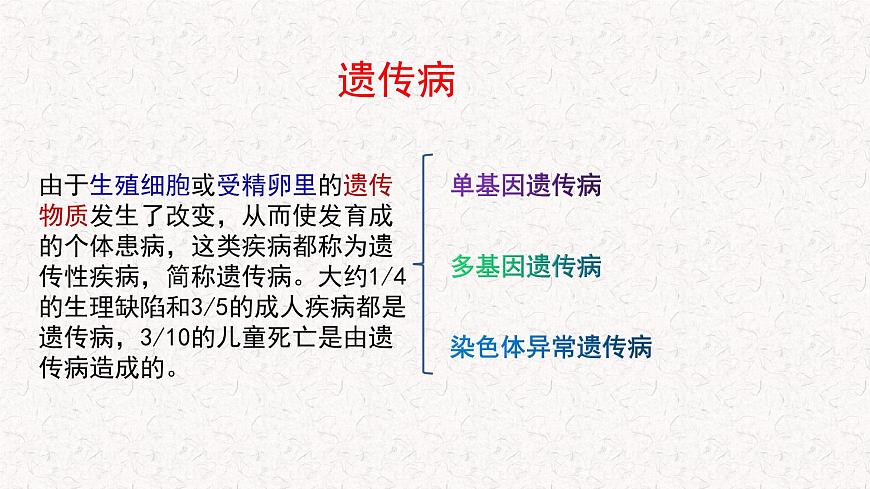 遗传病

由于生殖细胞或受精卵里的遗传物质发生了改变，从而使发育成的个体患病，这类疾病都称为遗传性疾病，简称遗传病。大约1/4的生理缺陷和3/5的成人疾病都是遗传病，3/10的儿童死亡是由遗传病造成的。

单基因遗传病

多基因遗传病

染色体异常遗传病